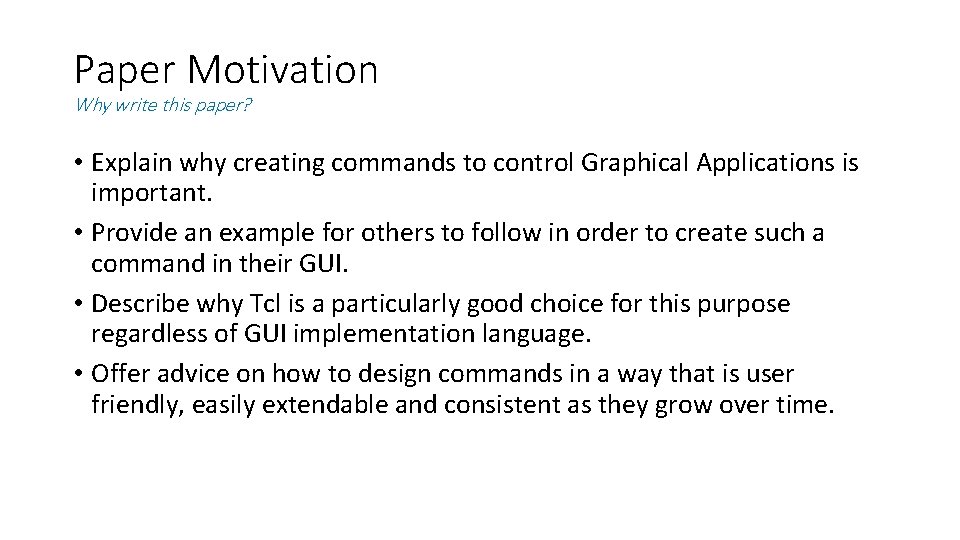 Paper Motivation
Why write this paper?

• Explain why creating commands to control Graphical Applications is important.
• Provide an example for others to follow in order to create such a command in their GUI.
• Describe why Tcl is a particularly good choice for this purpose regardless of GUI implementation language.
• Offer advice on how to design commands in a way that is user friendly, easily extendable and consistent as they grow over time.